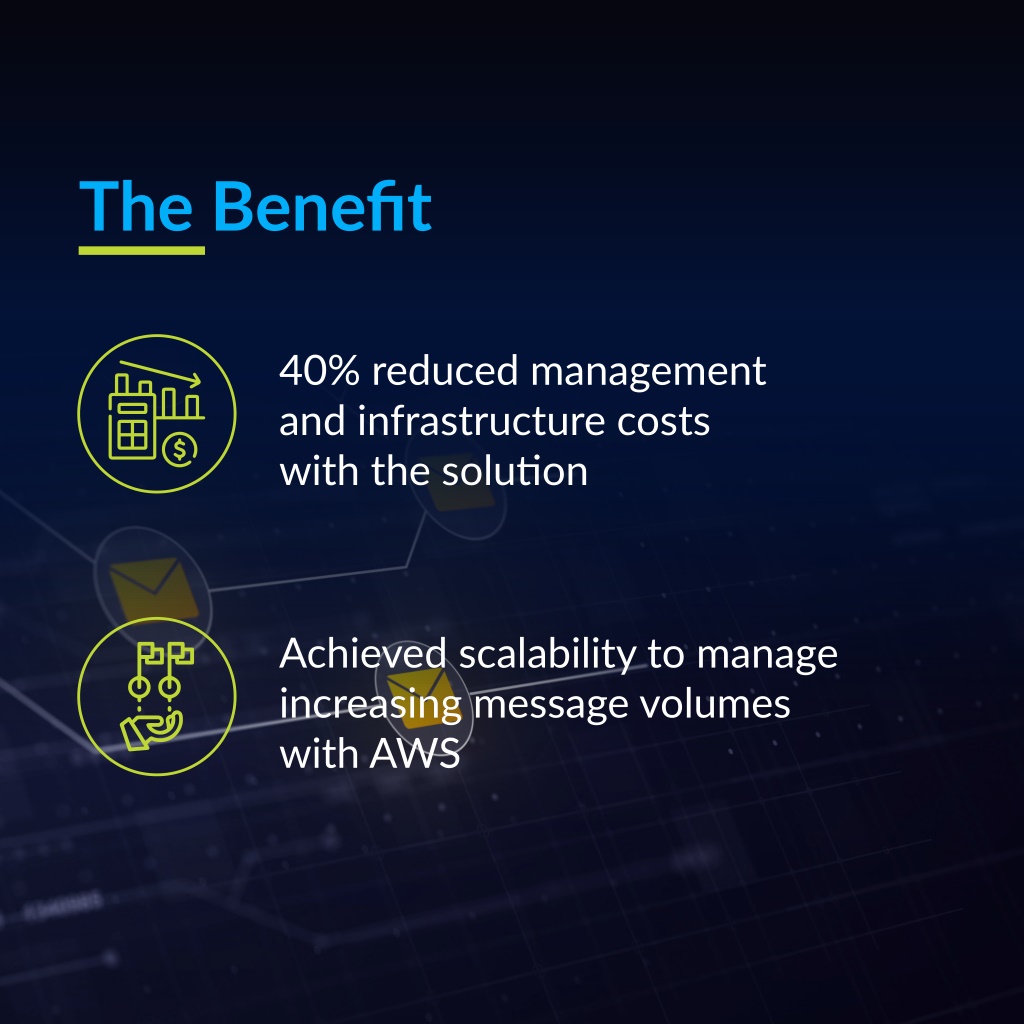 The Benefit

40% reduced management and infrastructure costs with the solution

Achieved scalability to manage increasing message volumes with AWS